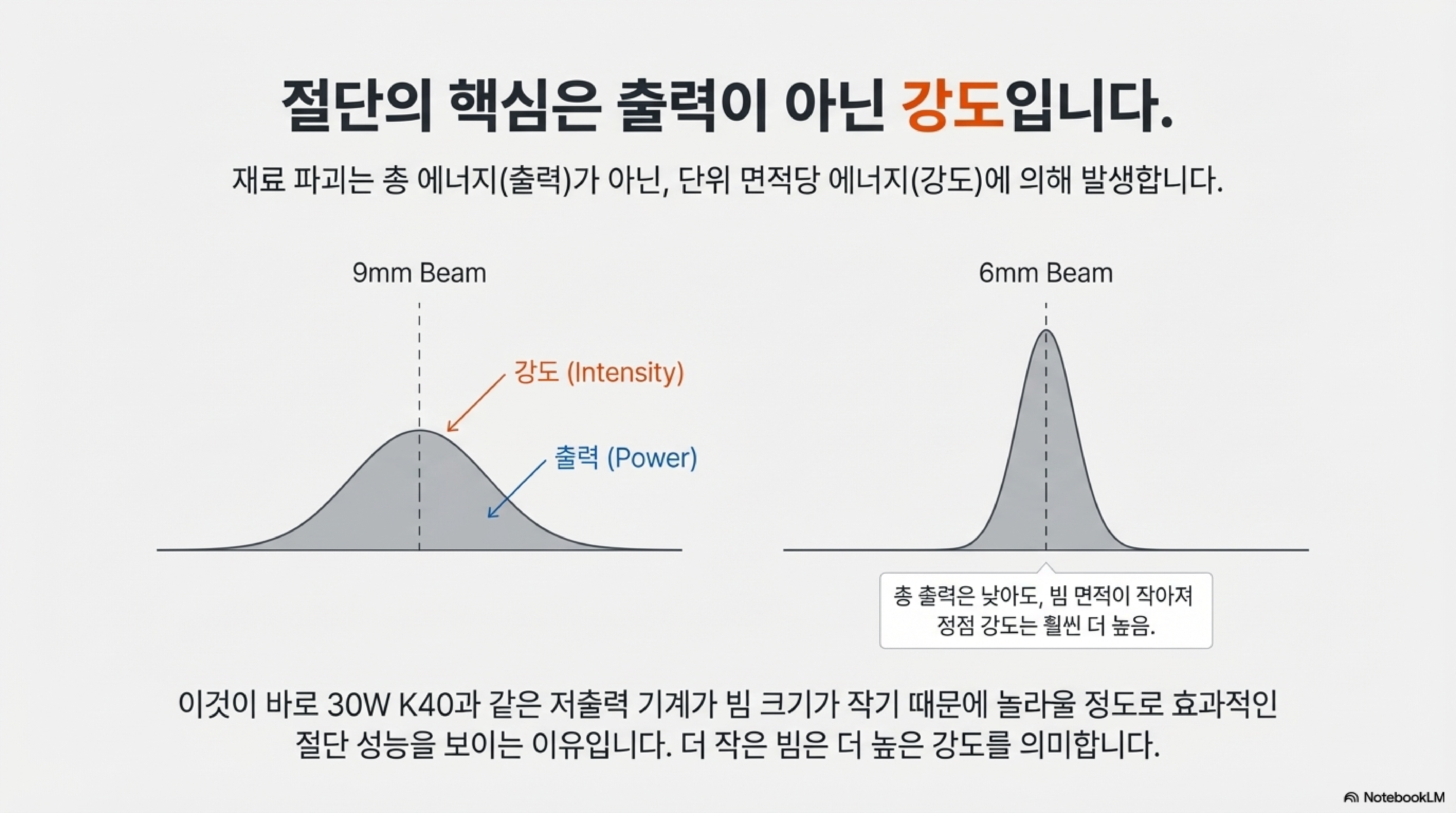 절단의 핵심은 출력이 아닌 강도입니다.

재료 파괴는 총 에너지(출력)가 아닌, 단위 면적당 에너지(강도)에 의해 발생합니다.

9mm Beam

강도 (Intensity)

출력 (Power)

6mm Beam

총 출력은 낮아도, 빔 면적이 작아져 정점 강도는 훨씬 더 높음.

이것이 바로 30W K40과 같은 저출력 기계가 빔 크기가 작기 때문에 놀라울 정도로 효과적인 절단 성능을 보이는 이유입니다. 더 작은 빔은 더 높은 강도를 의미합니다.

NotebookLM